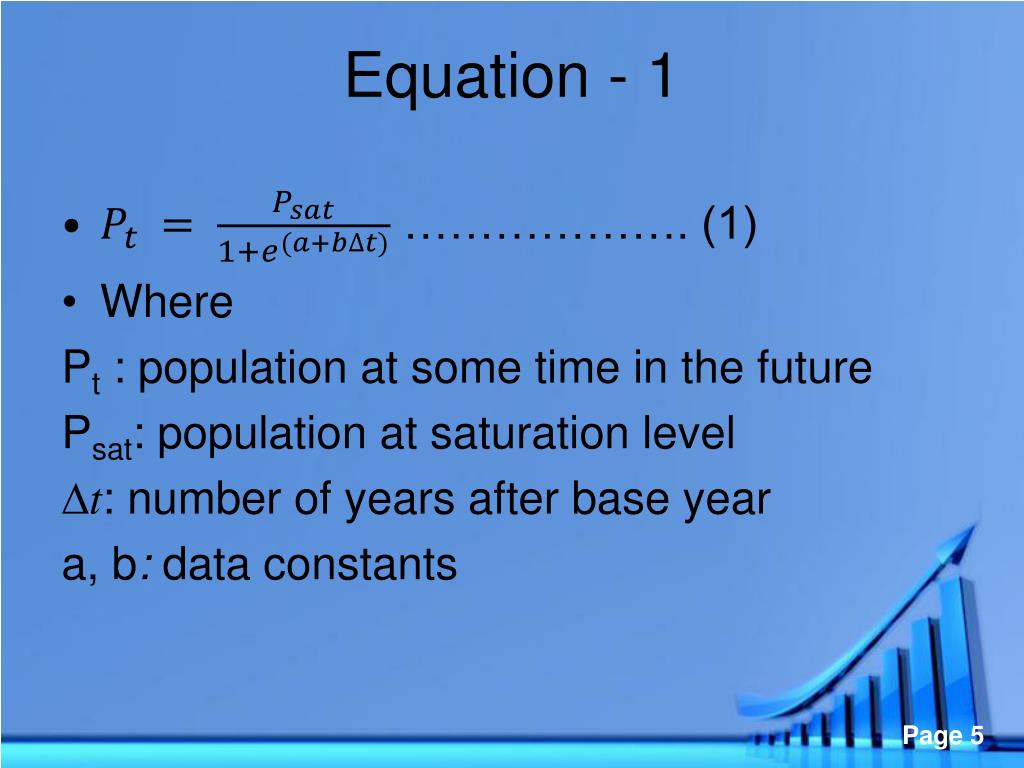 Equation - 1

• $P_t = \frac{P_{sat}}{1+e^{(a+b\Delta t)}}$ ………………. (1)

• Where

$P_t$ : population at some time in the future

$P_{sat}$: population at saturation level

$\Delta t$: number of years after base year

a, b: data constants

Page 5